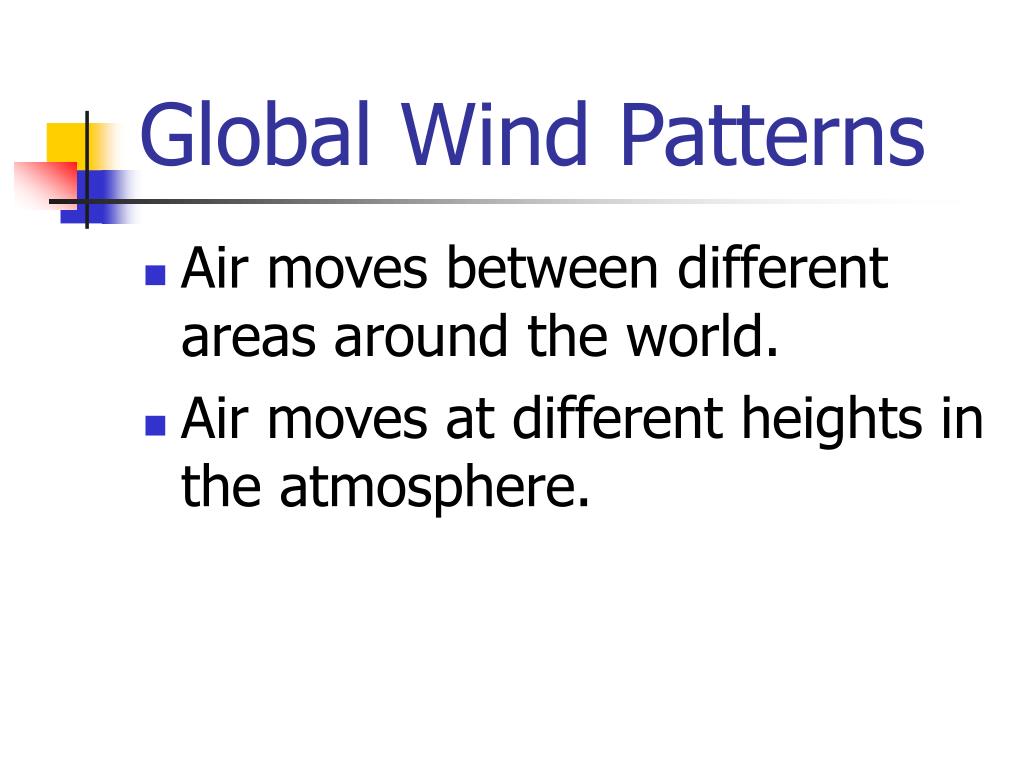 Global Wind Patterns

- Air moves between different areas around the world.
- Air moves at different heights in the atmosphere.